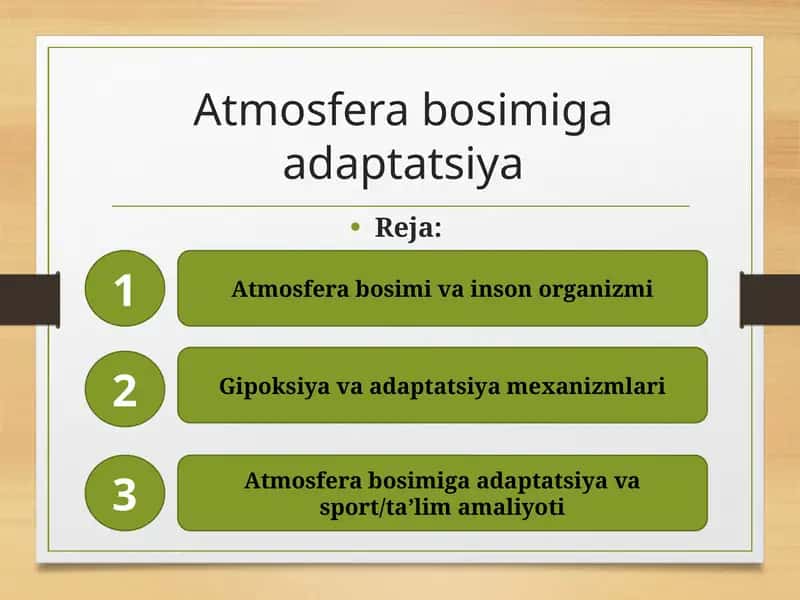 Atmosfera bosimiga adaptatsiya

• Reja:

1

Atmosfera bosimi va inson organizmi

2

Gipoksiya va adaptatsiya mexanizmlari

3

Atmosfera bosimiga adaptatsiya va sport/ta’lim amaliyoti